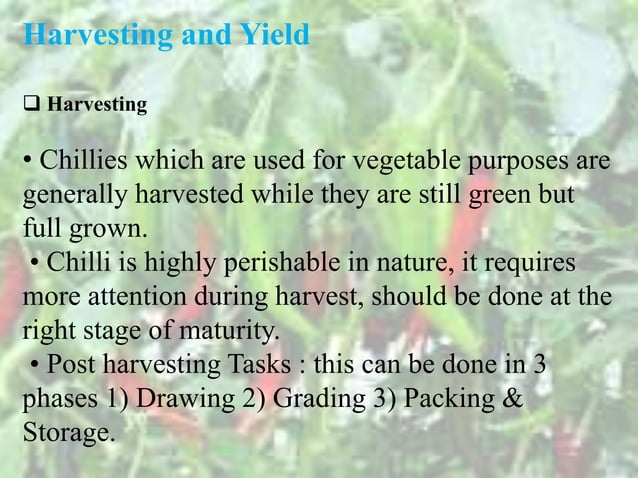 Harvesting and Yield

❑ Harvesting

• Chillies which are used for vegetable purposes are generally harvested while they are still green but full grown.

• Chilli is highly perishable in nature, it requires more attention during harvest, should be done at the right stage of maturity.

• Post harvesting Tasks : this can be done in 3 phases 1) Drawing 2) Grading 3) Packing & Storage.